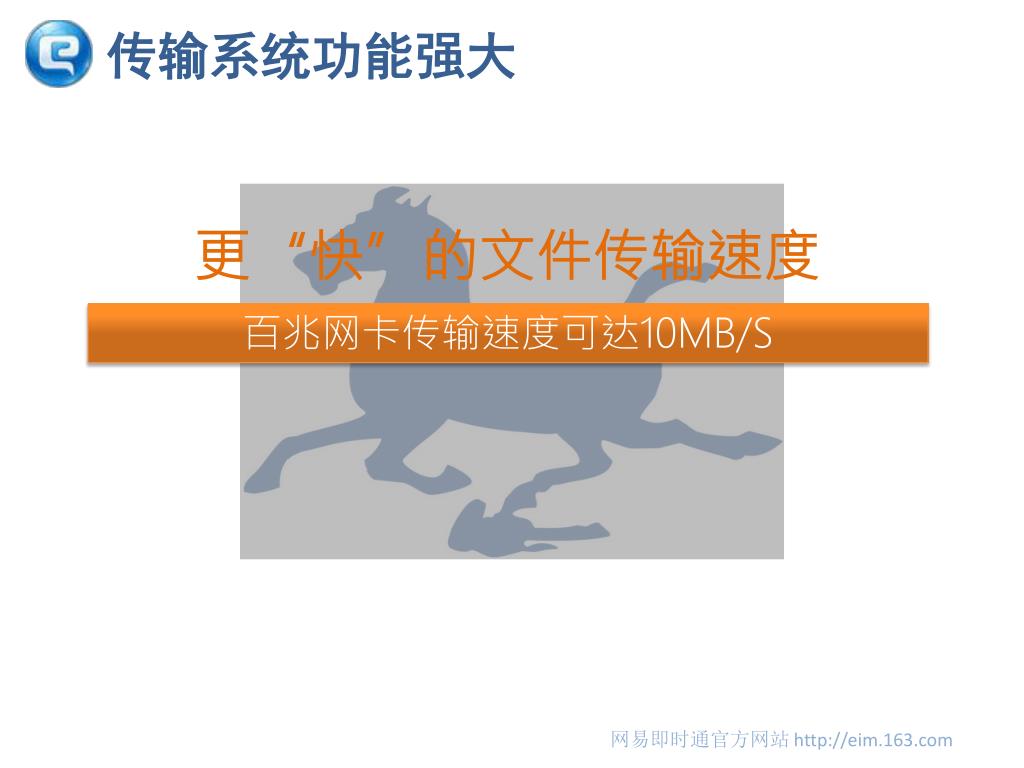 传输系统功能强大

更“快”的文件传输速度

百兆网卡传输速度可达10MB/S

网易即时通官方网站 http://eim.163.com